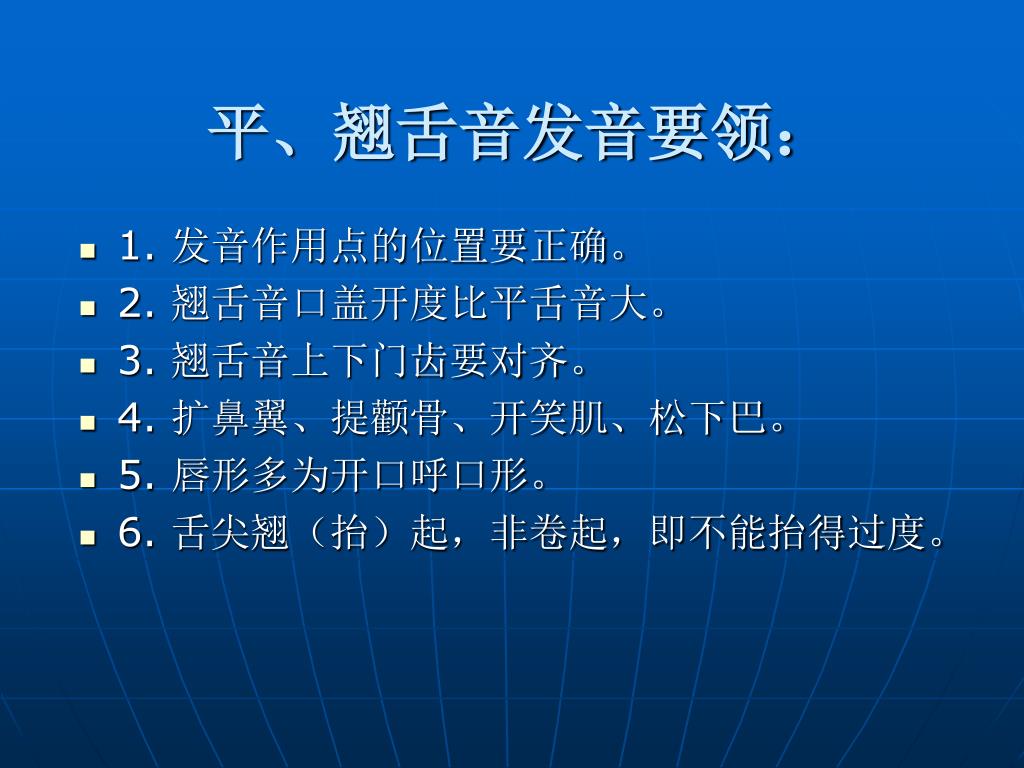 平、翘舌音发音要领：

1. 发音作用点的位置要正确。
2. 翘舌音口盖开度比平舌音大。
3. 翘舌音上下门齿要对齐。
4. 扩鼻翼、提颧骨、开笑肌、松下巴。
5. 唇形多为开口呼口形。
6. 舌尖翘（抬）起，非卷起，即不能抬得过度。